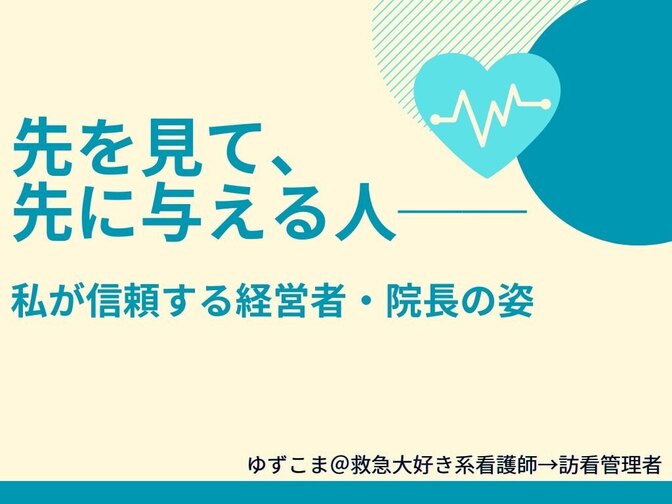 先を見て、
先に与える人――

私が信頼する経営者・院長の姿

ゆずこま@救急大好き系看護師→訪看管理者